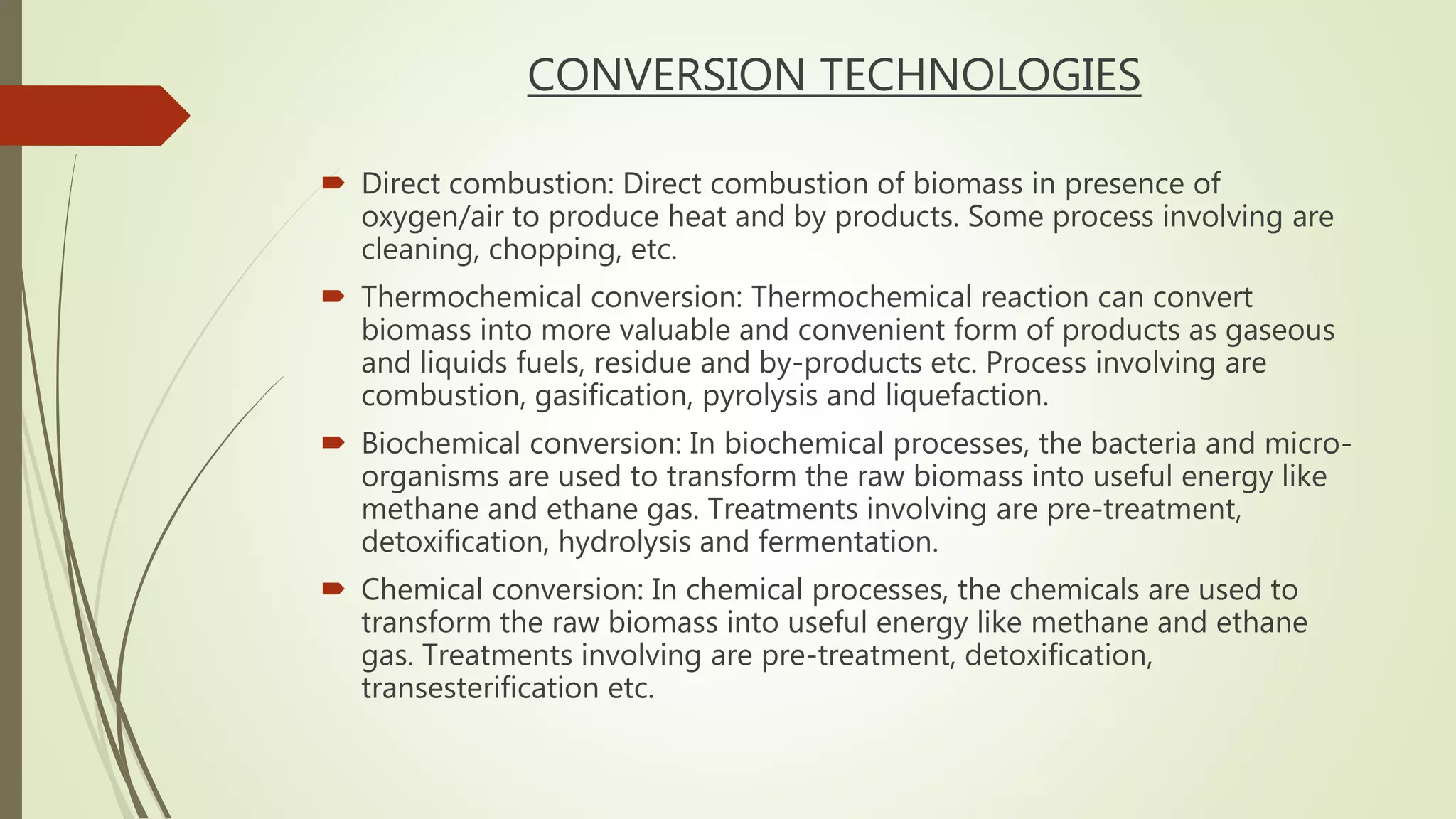 CONVERSION TECHNOLOGIES

Direct combustion: Direct combustion of biomass in presence of oxygen/air to produce heat and by products. Some process involving are cleaning, chopping, etc.

Thermochemical conversion: Thermochemical reaction can convert biomass into more valuable and convenient form of products as gaseous and liquids fuels, residue and by-products etc. Process involving are combustion, gasification, pyrolysis and liquefaction.

Biochemical conversion: In biochemical processes, the bacteria and micro-organisms are used to transform the raw biomass into useful energy like methane and ethane gas. Treatments involving are pre-treatment, detoxification, hydrolysis and fermentation.

Chemical conversion: In chemical processes, the chemicals are used to transform the raw biomass into useful energy like methane and ethane gas. Treatments involving are pre-treatment, detoxification, transesterification etc.